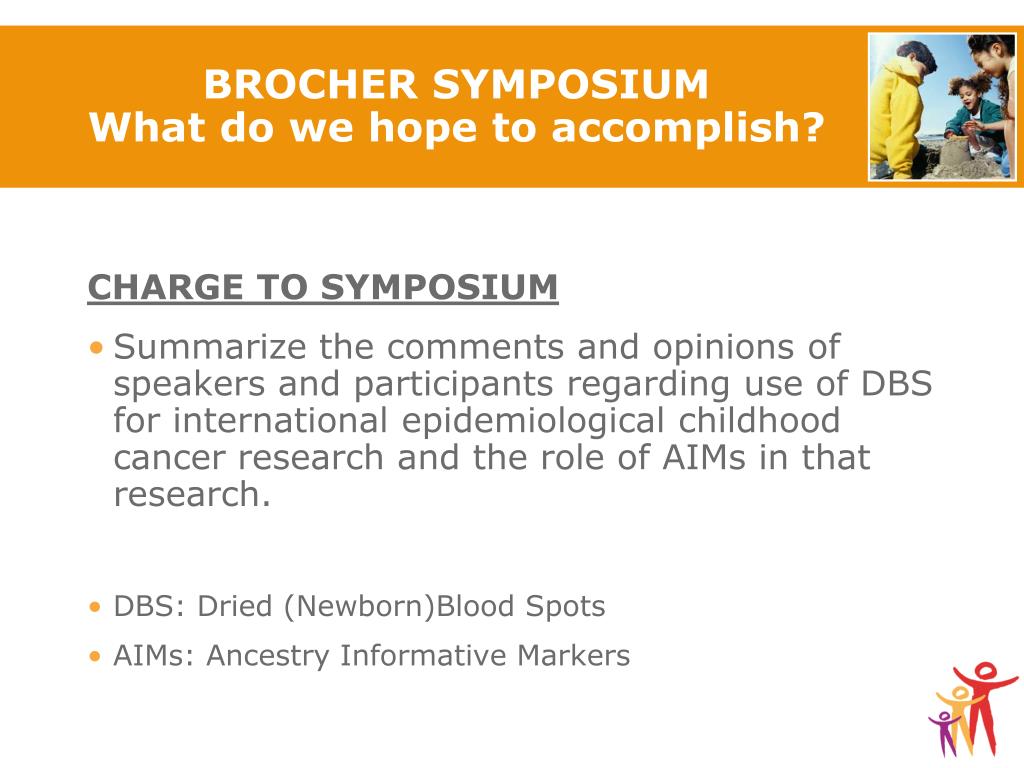 BROCHER SYMPOSIUM
What do we hope to accomplish?

CHARGE TO SYMPOSIUM

• Summarize the comments and opinions of speakers and participants regarding use of DBS for international epidemiological childhood cancer research and the role of AIMs in that research.

• DBS: Dried (Newborn)Blood Spots
• AIMs: Ancestry Informative Markers